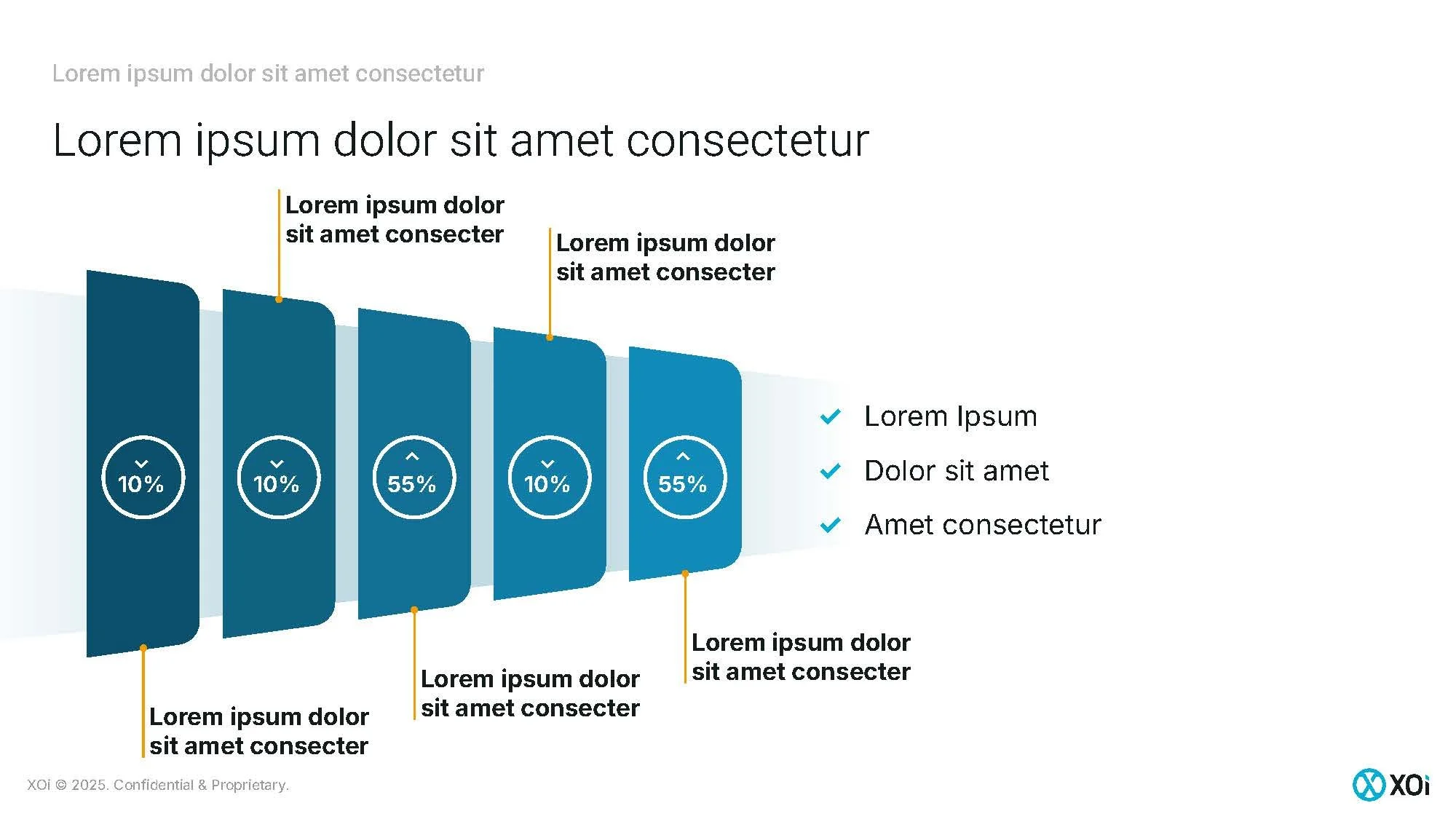 Lorem ipsum dolor sit amet consectetur

Lorem ipsum dolor sit amet consectetur

Lorem ipsum dolor sit amet consecter

Lorem ipsum dolor sit amet consecter

10%

10%

55%

10%

55%

Lorem Ipsum

Dolor sit amet

Amet consectetur

Lorem ipsum dolor sit amet consecter

Lorem ipsum dolor sit amet consecter

Lorem ipsum dolor sit amet consecter

XOi © 2025. Confidential & Proprietary.

XOi